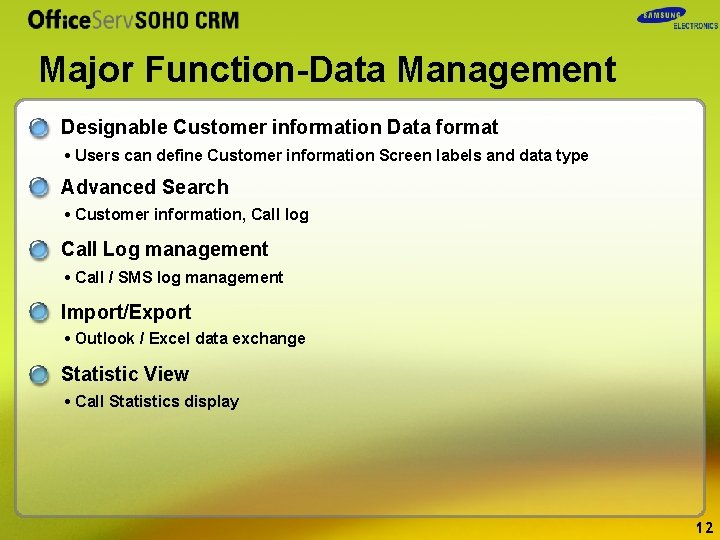 OfficeServ SOHO CRM

SAMSUNG ELECTRONICS

Major Function-Data Management

Designable Customer information Data format

• Users can define Customer information Screen labels and data type

Advanced Search

• Customer information, Call log

Call Log management

• Call / SMS log management

Import/Export

• Outlook / Excel data exchange

Statistic View

• Call Statistics display

12